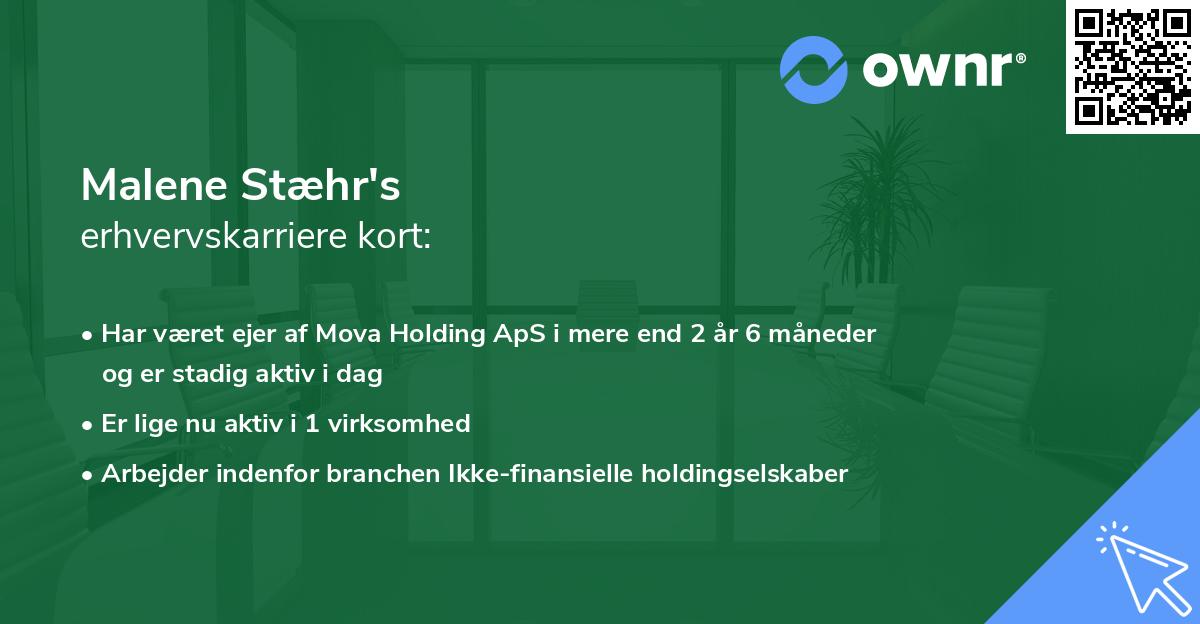 ownr®

Malene Stæhr's
erhvervskarriere kort:

• Har været ejer af Mova Holding ApS i mere end 2 år 6 måneder og er stadig aktiv i dag
• Er lige nu aktiv i 1 virksomhed
• Arbejder indenfor branchen Ikke-finansielle holdingselskaber